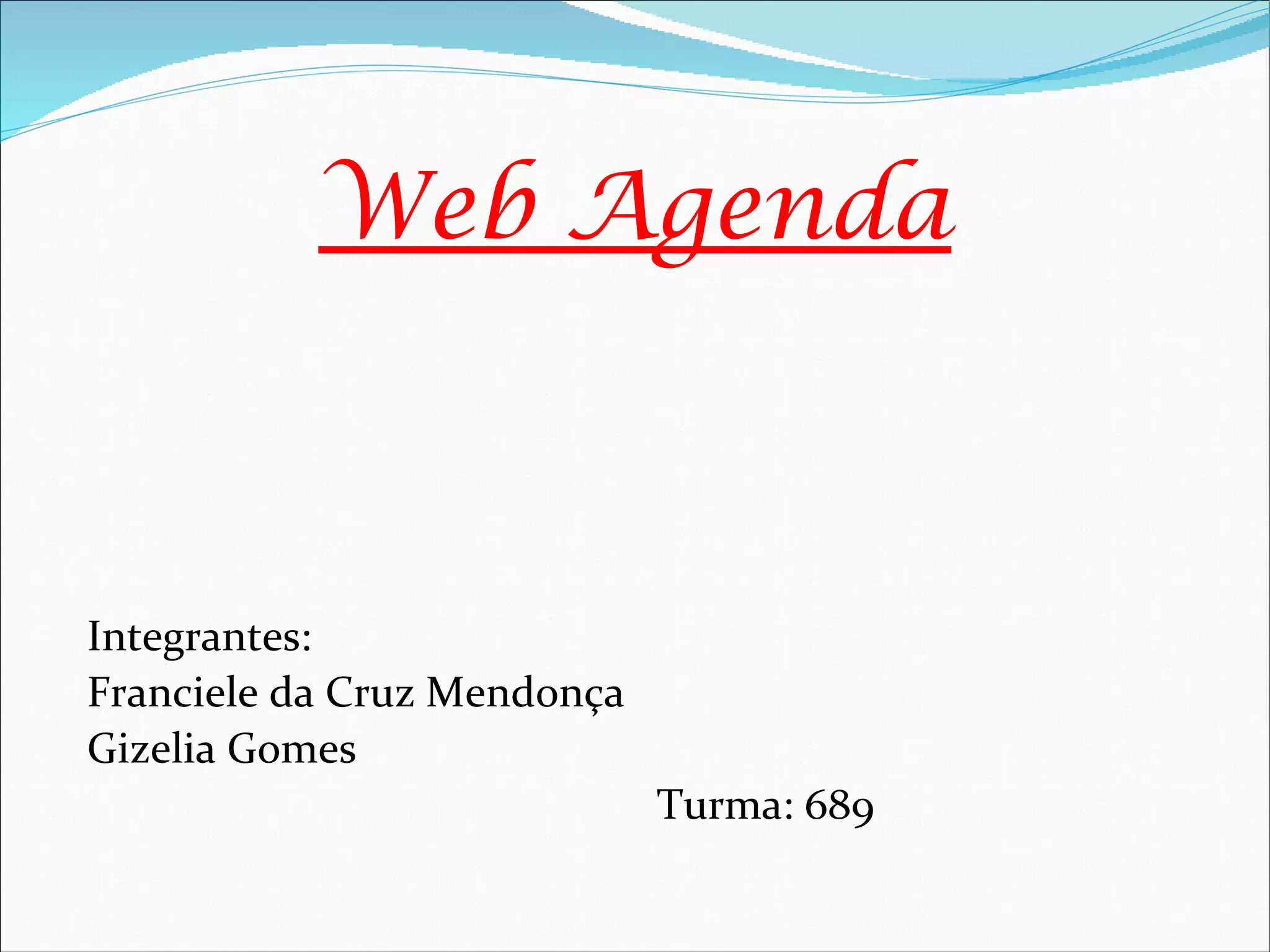 Web Agenda

Integrantes:
Franciele da Cruz Mendonça
Gizelia Gomes

Turma: 689